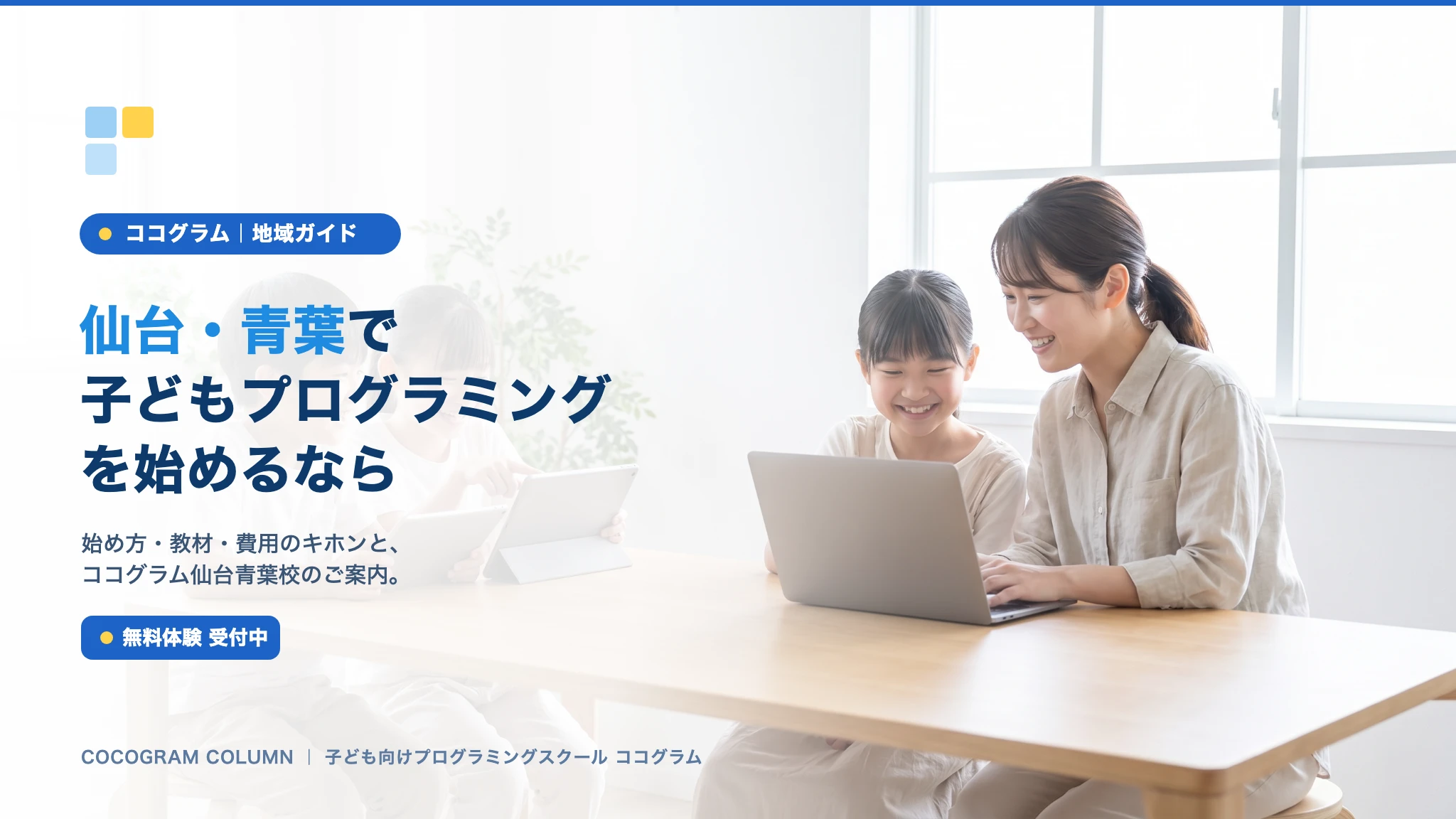 ココグラム｜地域ガイド

仙台・青葉で
子どもプログラミング
を始めるなら

始め方・教材・費用のキホンと、
ココグラム仙台青葉校のご案内。

無料体験 受付中

COCOGRAM COLUMN ｜ 子ども向けプログラミングスクール ココグラム